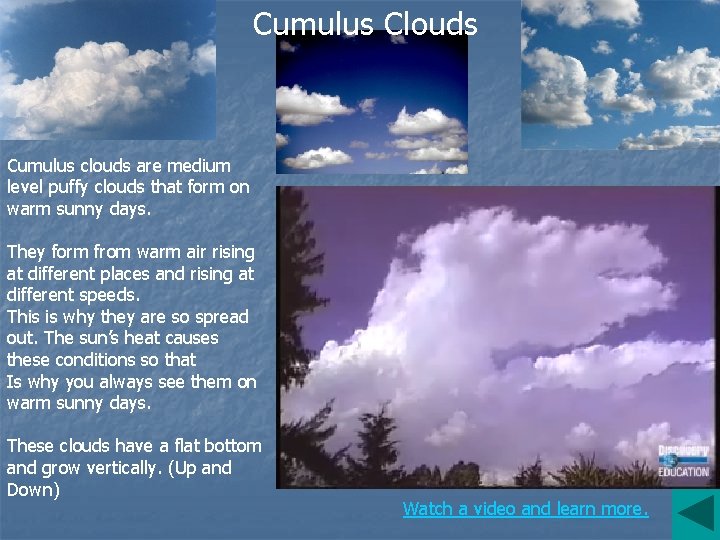 Cumulus Clouds

Cumulus clouds are medium level puffy clouds that form on warm sunny days.

They form from warm air rising at different places and rising at different speeds.
This is why they are so spread out. The sun's heat causes these conditions so that
Is why you always see them on warm sunny days.

These clouds have a flat bottom and grow vertically. (Up and Down)

Discovery EDUCATION

Watch a video and learn more.